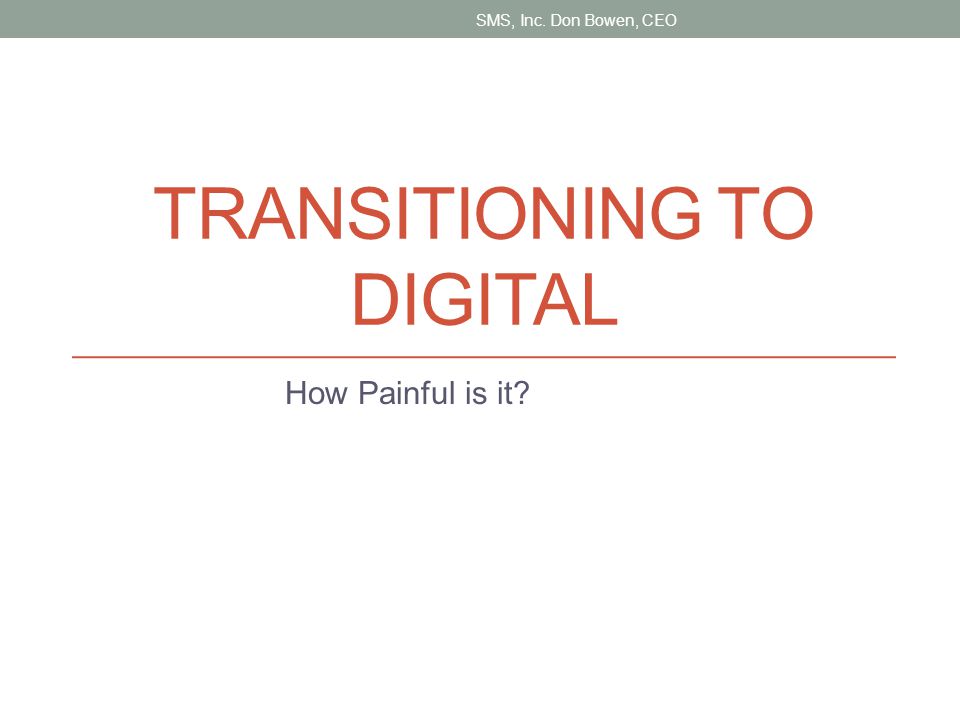 SMS, Inc. Don Bowen, CEO

TRANSITIONING TO DIGITAL

How Painful is it?